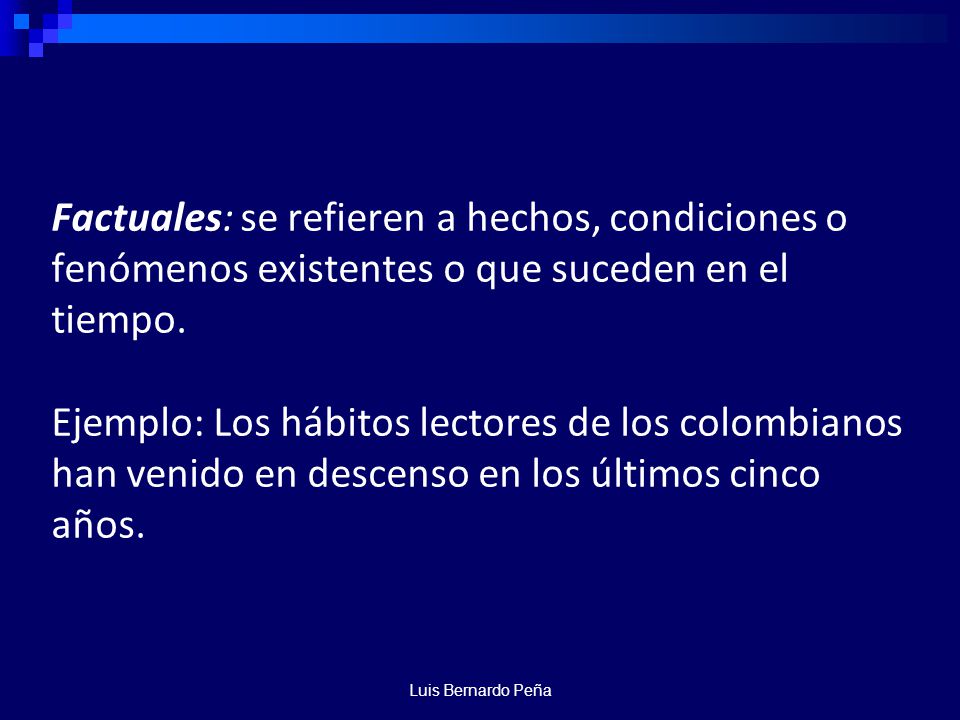 Factuales: se refieren a hechos, condiciones o fenómenos existentes o que suceden en el tiempo.

Ejemplo: Los hábitos lectores de los colombianos han venido en descenso en los últimos cinco años.

Luis Bernardo Peña